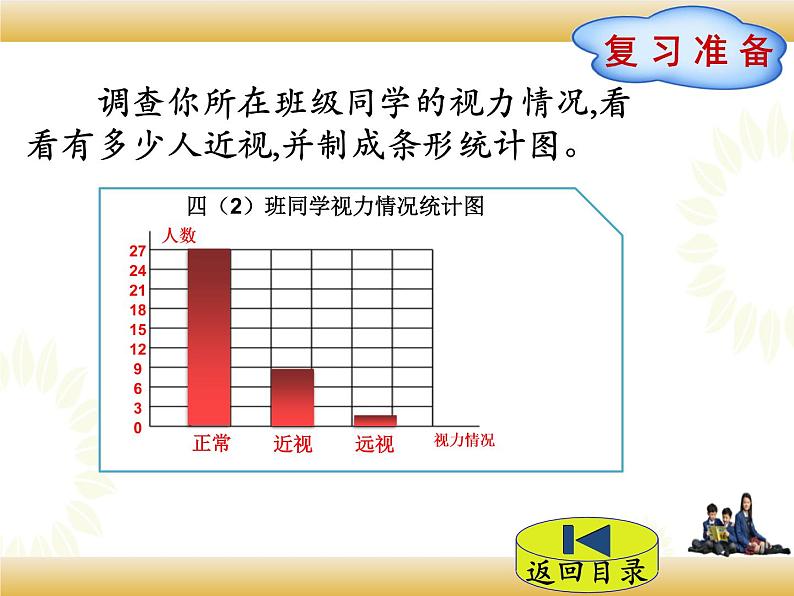 复习准备

调查你所在班级同学的视力情况,看看有多少人近视,并制成条形统计图。

四（2）班同学视力情况统计图

人数

27
24
21
18
15
12
9
6
3
0

正常 近视 远视 视力情况

返回目录